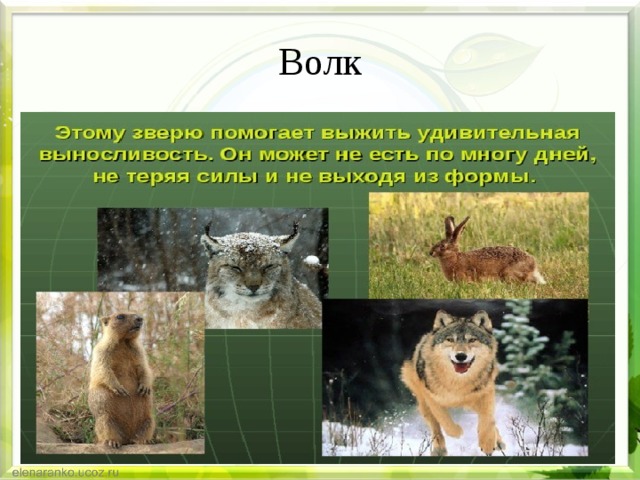 Волк

Этому зверю помогает выжить удивительная выносливость. Он может не есть по многу дней, не теряя силы и не выходя из формы.

elenaranko.ucoz.ru